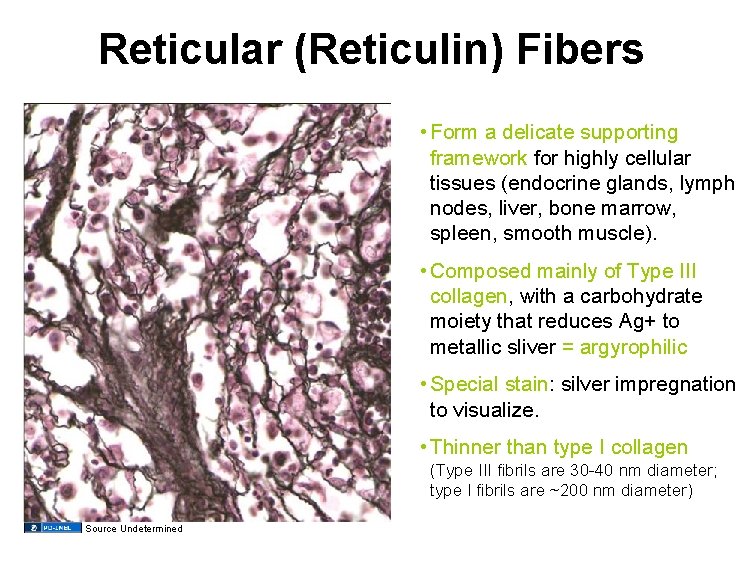 Reticular (Reticulin) Fibers

PD-INEL Source Undetermined

• Form a delicate supporting framework for highly cellular tissues (endocrine glands, lymph nodes, liver, bone marrow, spleen, smooth muscle).

• Composed mainly of Type III collagen, with a carbohydrate moiety that reduces Ag+ to metallic sliver = argyrophilic

• Special stain: silver impregnation to visualize.

• Thinner than type I collagen
(Type III fibrils are 30-40 nm diameter; type I fibrils are ~200 nm diameter)